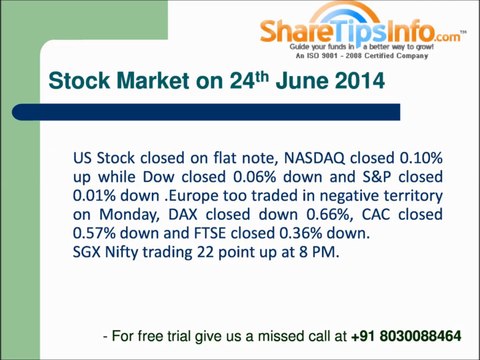 ShareTipsInfo.com™
Guide your funds in a better way to grow!
An ISO 9001 - 2008 Certified Company

Stock Market on 24$^{th}$ June 2014

US Stock closed on flat note, NASDAQ closed 0.10% up while Dow closed 0.06% down and S&P closed 0.01% down .Europe too traded in negative territory on Monday, DAX closed down 0.66%, CAC closed 0.57% down and FTSE closed 0.36% down.
SGX Nifty trading 22 point up at 8 PM.

- For free trial give us a missed call at +91 8030088464